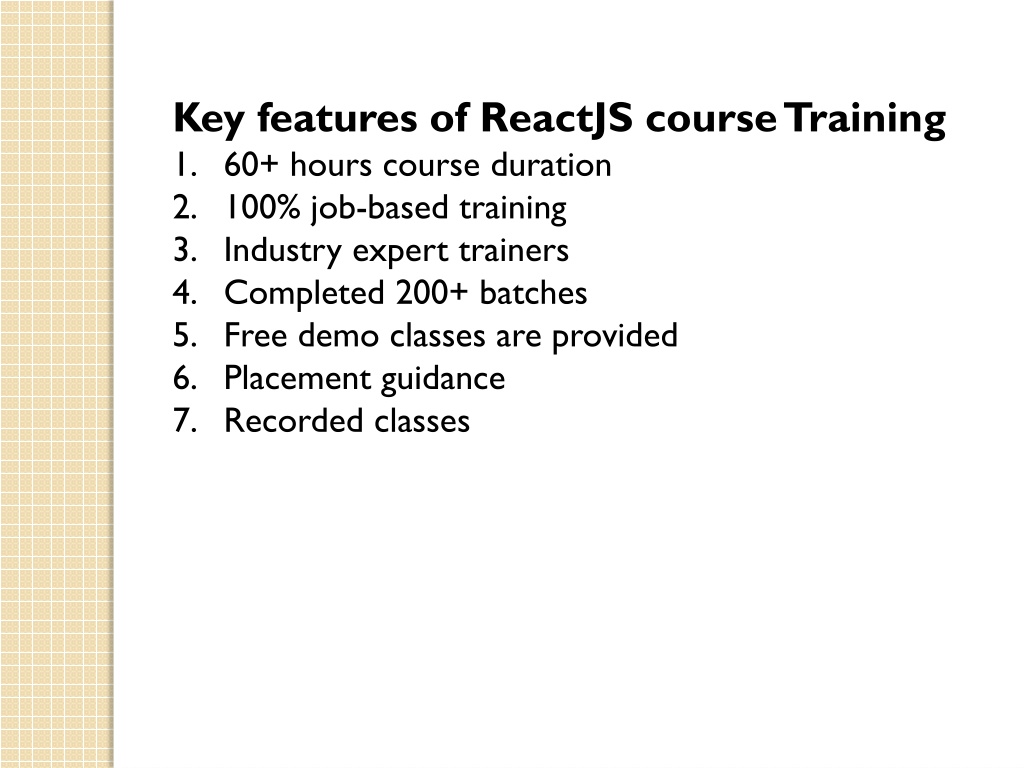 Key features of ReactJS course Training
1. 60+ hours course duration
2. 100% job-based training
3. Industry expert trainers
4. Completed 200+ batches
5. Free demo classes are provided
6. Placement guidance
7. Recorded classes